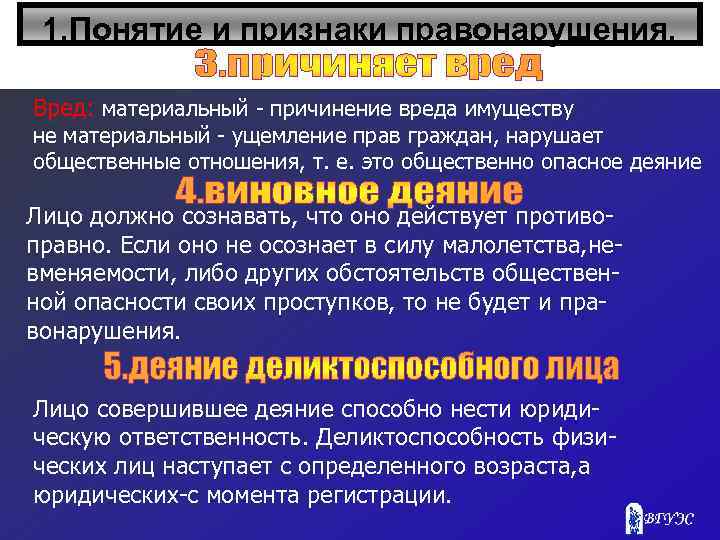 1.Понятие и признаки правонарушения.

3.причиняет вред

Вред: материальный - причинение вреда имуществу
не материальный - ущемление прав граждан, нарушает общественные отношения, т. е. это общественно опасное деяние

4.виновное деяние

Лицо должно сознавать, что оно действует противоправно. Если оно не осознает в силу малолетства,невменяемости, либо других обстоятельств общественной опасности своих проступков, то не будет и правонарушения.

5.деяние деликтоспособного лица

Лицо совершившее деяние способно нести юридическую ответственность. Деликтоспособность физических лиц наступает с определенного возраста,а юридических-с момента регистрации.

ВГУЭС